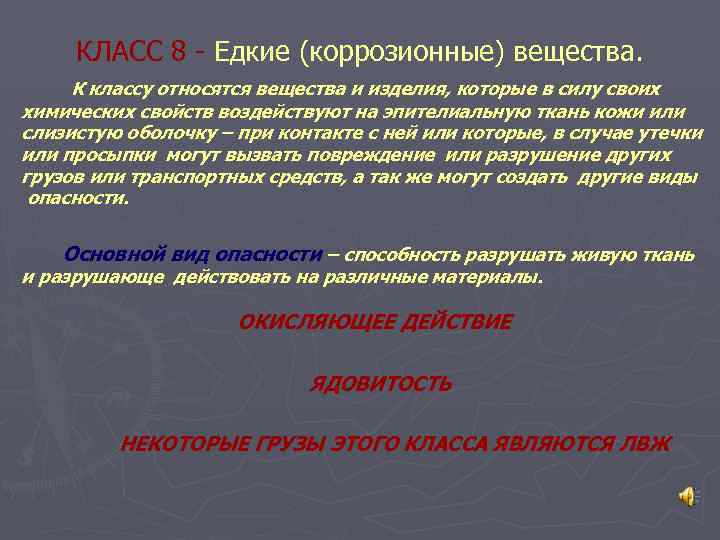 КЛАСС 8 - Едкие (коррозионные) вещества.

К классу относятся вещества и изделия, которые в силу своих химических свойств воздействуют на эпителиальную ткань кожи или слизистую оболочку – при контакте с ней или которые, в случае утечки или просыпки могут вызвать повреждение или разрушение других грузов или транспортных средств, а так же могут создать другие виды опасности.

Основной вид опасности – способность разрушать живую ткань и разрушающе действовать на различные материалы.

ОКИСЛЯЮЩЕЕ ДЕЙСТВИЕ

ЯДОВИТОСТЬ

НЕКОТОРЫЕ ГРУЗЫ ЭТОГО КЛАССА ЯВЛЯЮТСЯ ЛВЖ